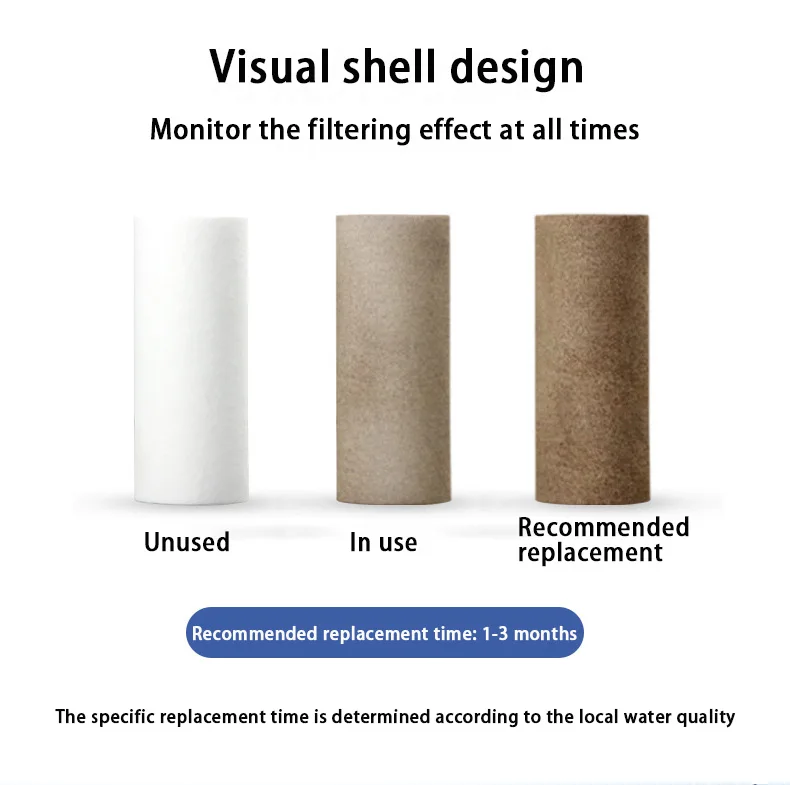 Visual shell design

Monitor the filtering effect at all times

Unused

In use

Recommended replacement

Recommended replacement time: 1-3 months

The specific replacement time is determined according to the local water quality